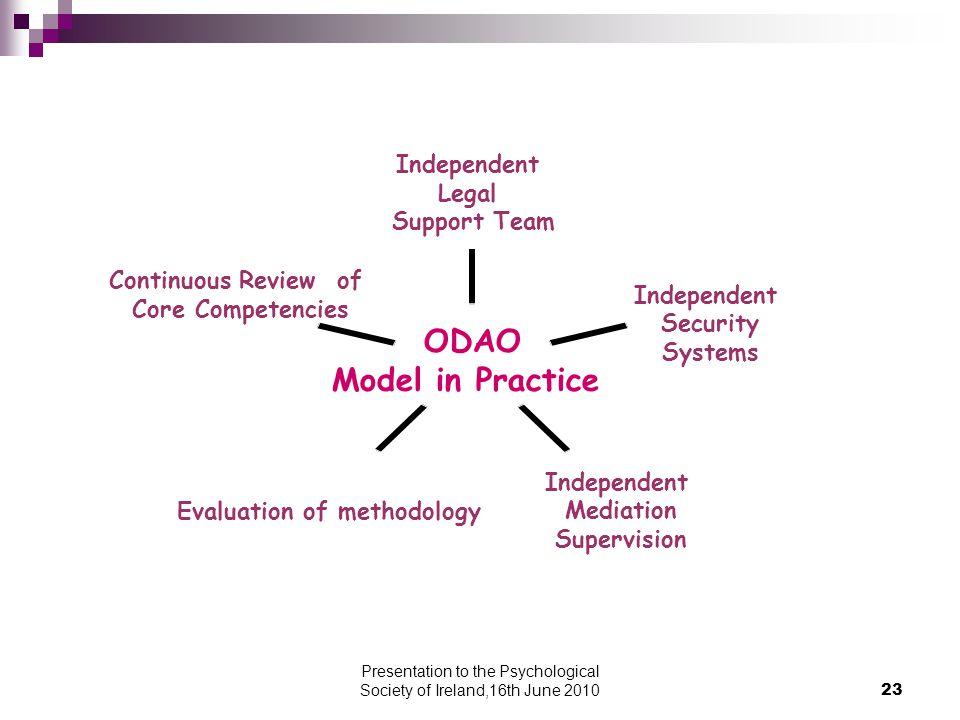 Independent Legal Support Team

Continuous Review of Core Competencies

Independent Security Systems

ODAO Model in Practice

Evaluation of methodology

Independent Mediation Supervision

Presentation to the Psychological Society of Ireland,16th June 2010

23